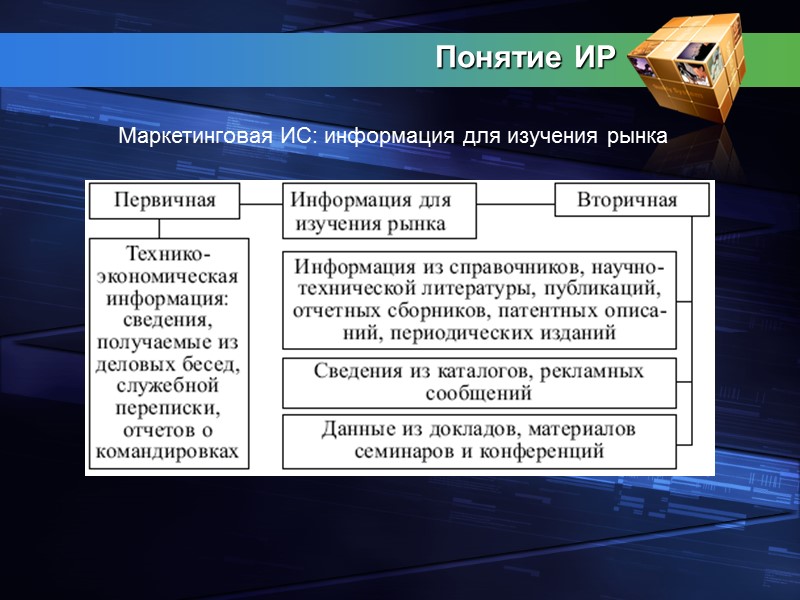 Понятие ИР

Маркетинговая ИС: информация для изучения рынка

Первичная

Информация для изучения рынка

Вторичная

Технико-экономическая информация: сведения, получаемые из деловых бесед, служебной переписки, отчетов о командировках

Информация из справочников, научно-технической литературы, публикаций, отчетных сборников, патентных описаний, периодических изданий

Сведения из каталогов, рекламных сообщений

Данные из докладов, материалов семинаров и конференций